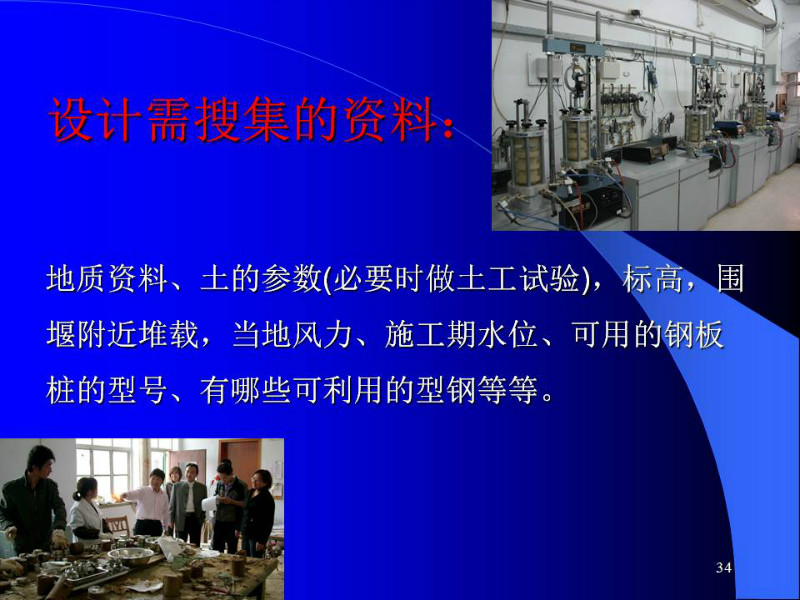 设计需搜集的资料:

地质资料、土的参数(必要时做土工试验),标高,围堰附近堆载,当地风力、施工期水位、可用的钢板桩的型号、有哪些可利用的型钢等等。

34